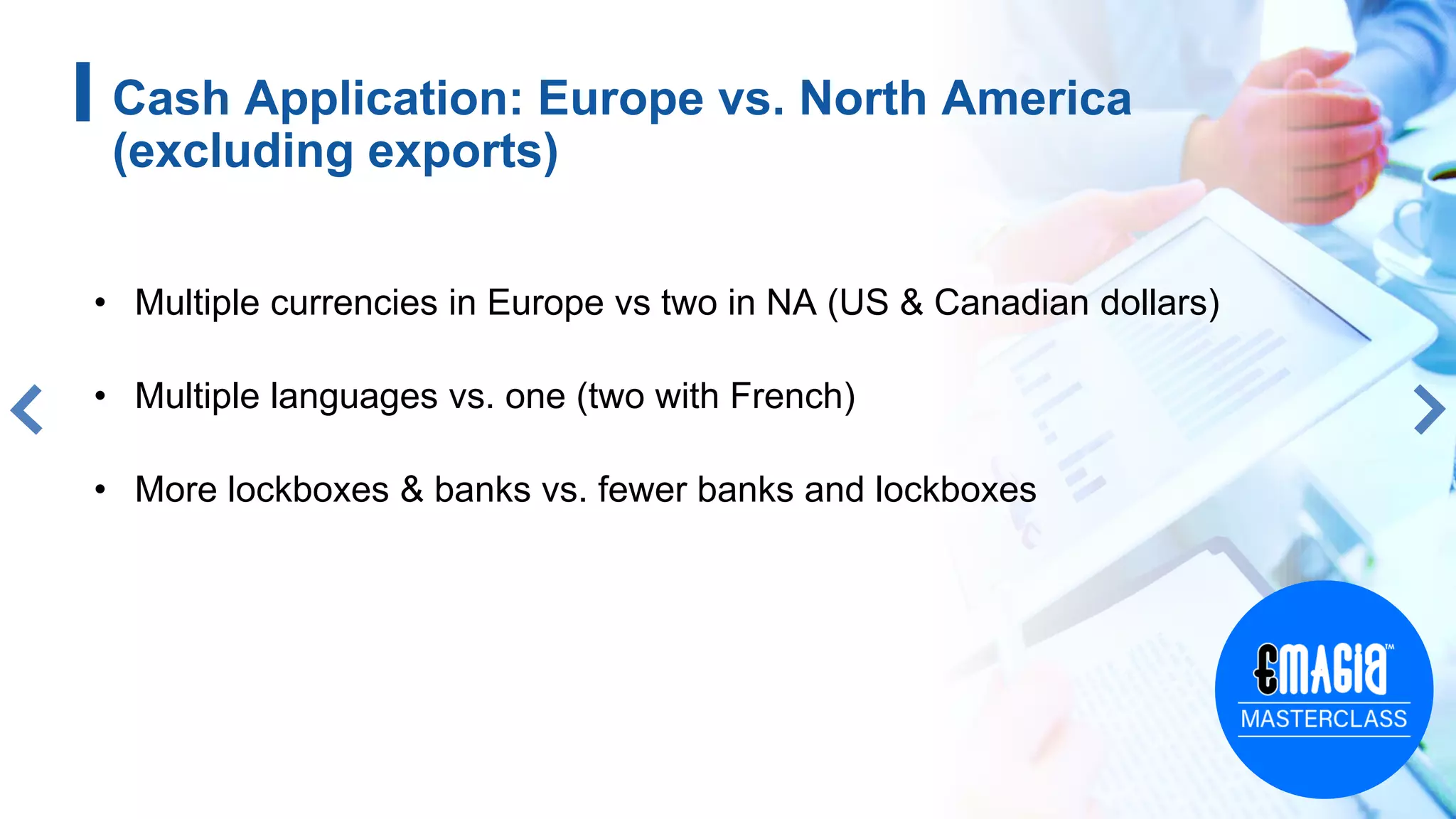 Cash Application: Europe vs. North America (excluding exports)

• Multiple currencies in Europe vs two in NA (US & Canadian dollars)

• Multiple languages vs. one (two with French)

• More lockboxes & banks vs. fewer banks and lockboxes

EMAGIA™
MASTERCLASS